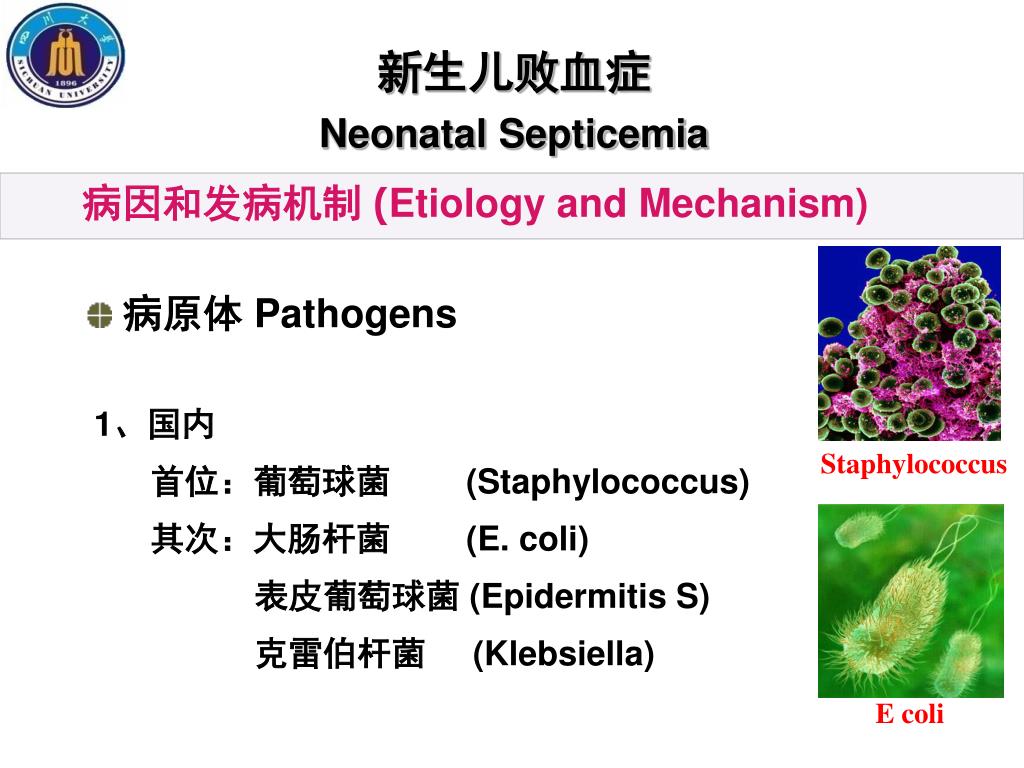 四川大学 1896 SICHUAN UNIVERSITY

新生儿败血症
Neonatal Septicemia

病因和发病机制 (Etiology and Mechanism)

病原体 Pathogens

1、国内
首位：葡萄球菌 (Staphylococcus)
其次：大肠杆菌 (E. coli)
表皮葡萄球菌 (Epidermitis S)
克雷伯杆菌 (Klebsiella)

Staphylococcus

E coli